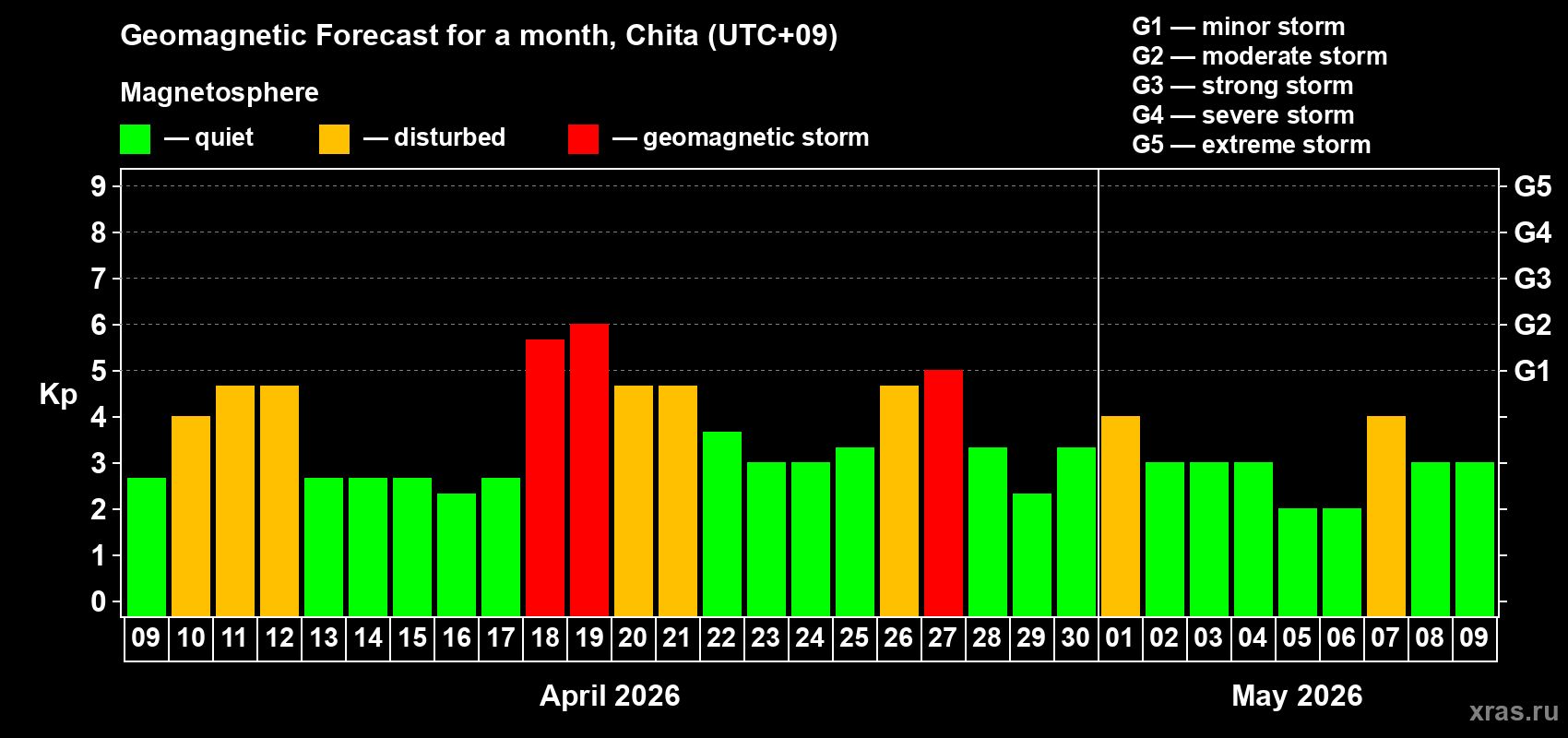 Geomagnetic Forecast for a month, Chita (UTC+09)

Magnetosphere

— quiet — disturbed — geomagnetic storm

G1 — minor storm
G2 — moderate storm
G3 — strong storm
G4 — severe storm
G5 — extreme storm

Kp

9
8
7
6
5
4
3
2
1
0

G5
G4
G3
G2
G1

09 10 11 12 13 14 15 16 17 18 19 20 21 22 23 24 25 26 27 28 29 30 01 02 03 04 05 06 07 08 09

April 2026

May 2026

xras.ru